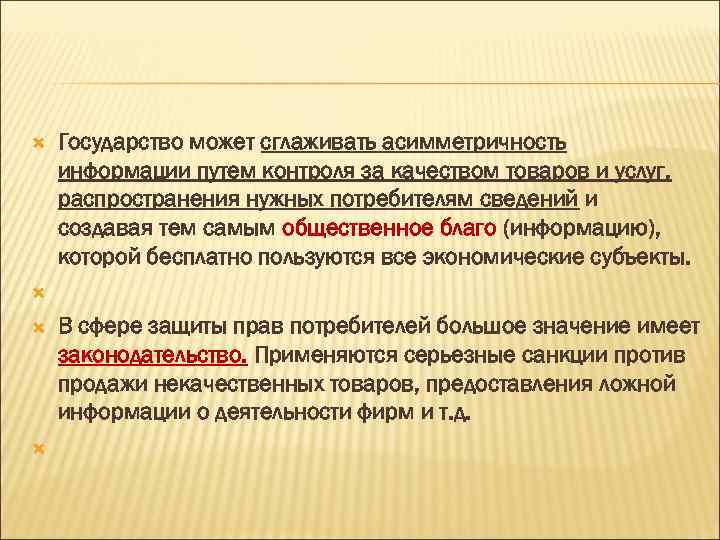 Государство может сглаживать асимметричность информации путем контроля за качеством товаров и услуг, распространения нужных потребителям сведений и создавая тем самым общественное благо (информацию), которой бесплатно пользуются все экономические субъекты.

В сфере защиты прав потребителей большое значение имеет законодательство. Применяются серьезные санкции против продажи некачественных товаров, предоставления ложной информации о деятельности фирм и т.д.